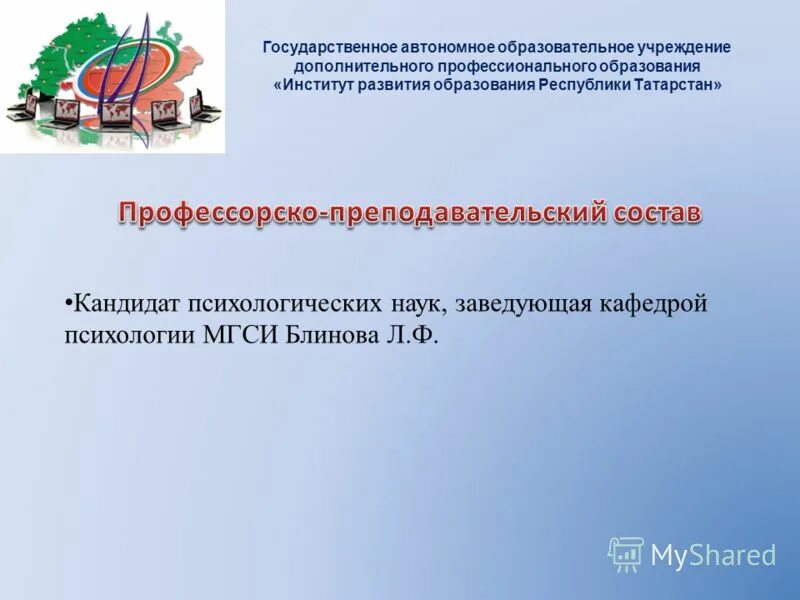 Государственное автономное образовательное учреждение дополнительного профессионального образования «Институт развития образования Республики Татарстан»

Профессорско-преподавательский состав

•Кандидат психологических наук, заведующая кафедрой психологии МГСИ Блинова Л.Ф.

MyShared